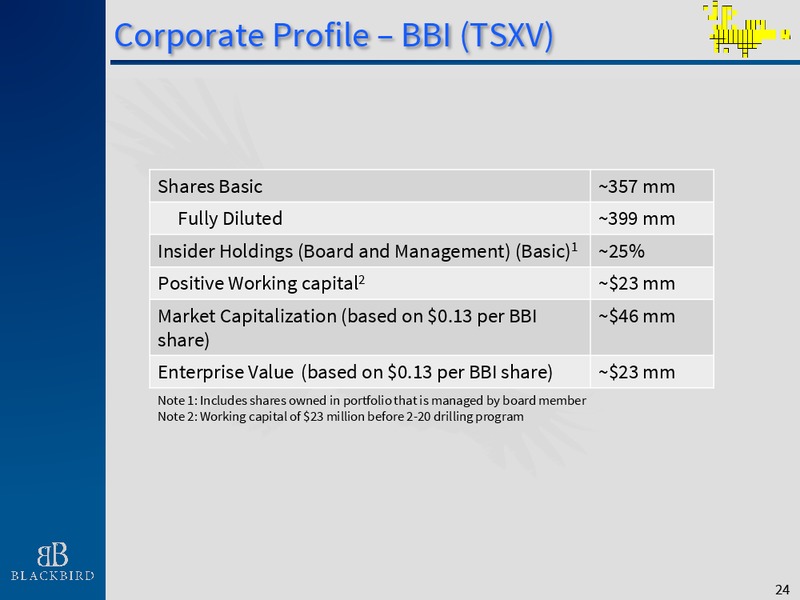 Corporate Profile – BBI (TSXV)

| Shares Basic | ~357 mm |
|---|---|
| Fully Diluted | ~399 mm |
| Insider Holdings (Board and Management) (Basic)$^1$ | ~25% |
| Positive Working capital$^2$ | ~\$23 mm |
| Market Capitalization (based on \$0.13 per BBI share) | ~\$46 mm |
| Enterprise Value (based on \$0.13 per BBI share) | ~\$23 mm |

Note 1: Includes shares owned in portfolio that is managed by board member
Note 2: Working capital of \$23 million before 2-20 drilling program

BB
BLACKBIRD

24